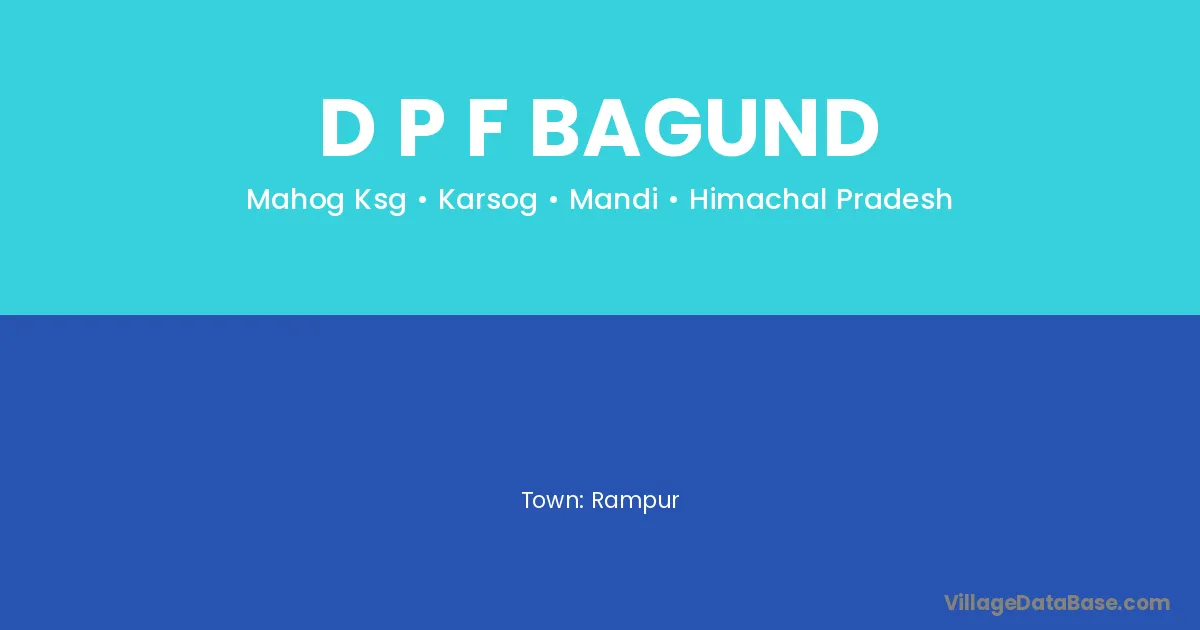 D P F BAGUND

Mahog Ksg • Karsog • Mandi • Himachal Pradesh

Town: Rampur

VillageDataBase.com